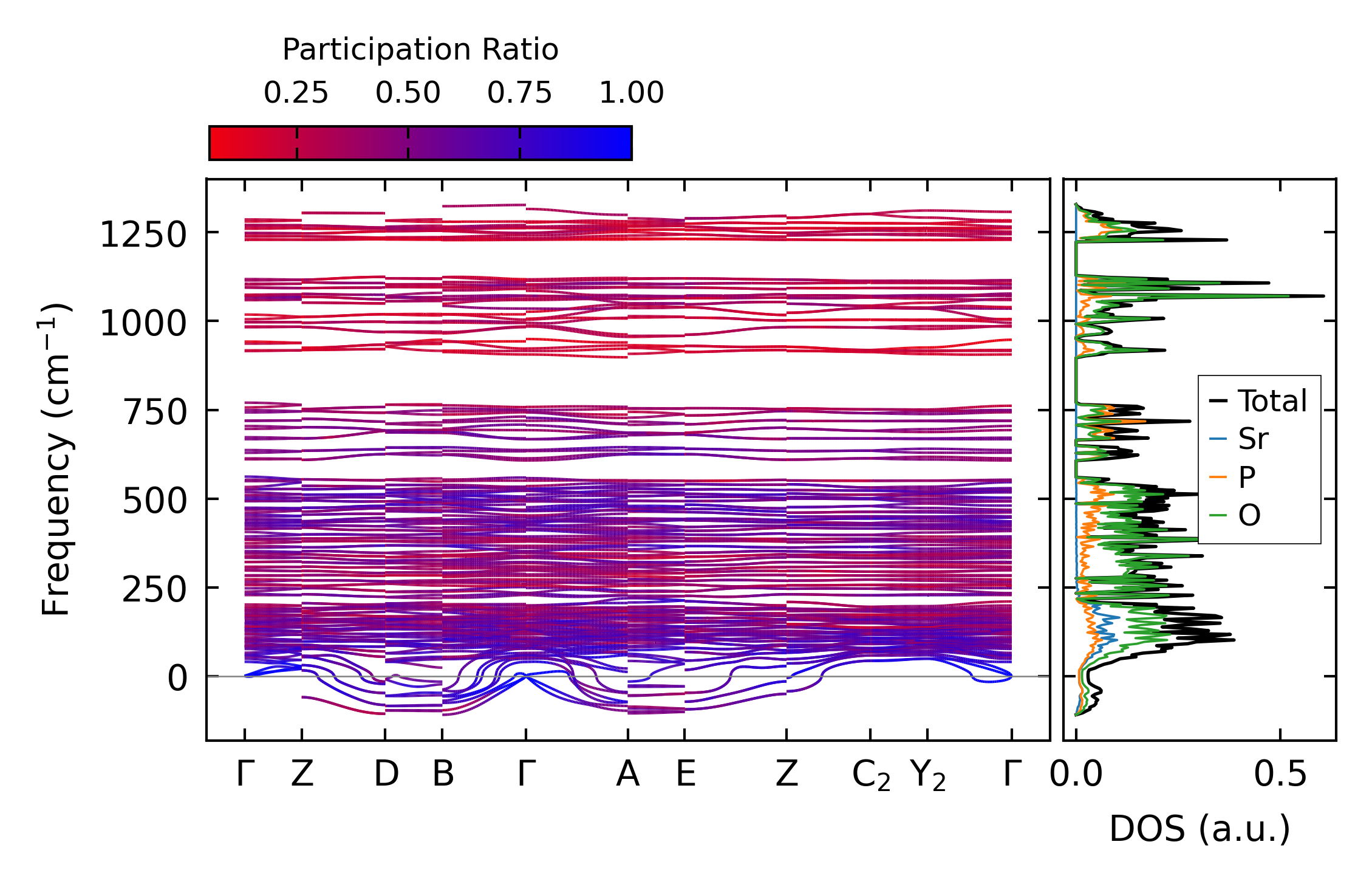 Participation Ratio

0.25 0.50 0.75 1.00

Frequency ($cm^{-1}$)

1250
1000
750
500
250
0

Γ Z D B Γ A E Z $C_2$ $Y_2$ Γ

Total
Sr
P
O

0.0 0.5

DOS (a.u.)